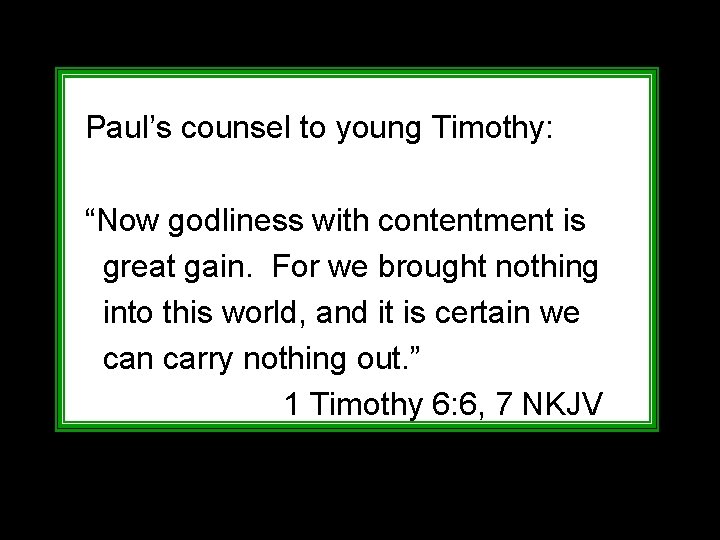 Paul’s counsel to young Timothy:

“Now godliness with contentment is great gain.  For we brought nothing into this world, and it is certain we can carry nothing out.”

1 Timothy 6:6, 7 NKJV